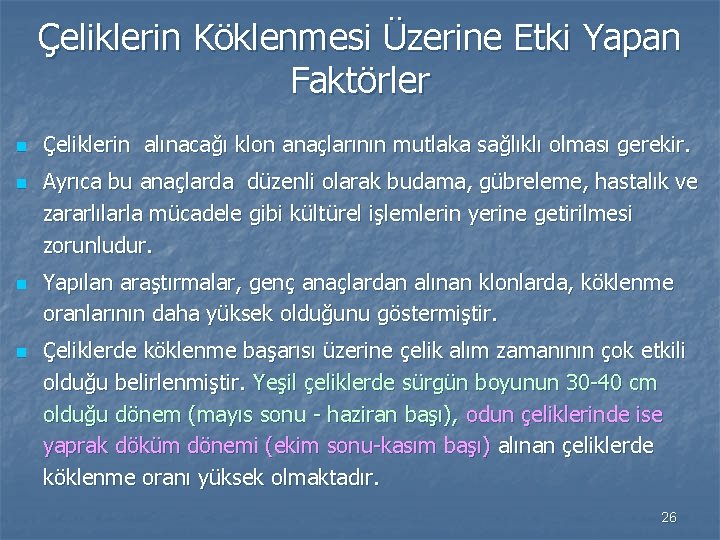 Çeliklerin Köklenmesi Üzerine Etki Yapan Faktörler

Çeliklerin alınacağı klon anaçlarının mutlaka sağlıklı olması gerekir.

Ayrıca bu anaçlarda düzenli olarak budama, gübreleme, hastalık ve zararlılarla mücadele gibi kültürel işlemlerin yerine getirilmesi zorunludur.

Yapılan araştırmalar, genç anaçlardan alınan klonlarda, köklenme oranlarının daha yüksek olduğunu göstermiştir.

Çeliklerde köklenme başarısı üzerine çelik alım zamanının çok etkili olduğu belirlenmiştir. Yeşil çeliklerde sürgün boyunun 30-40 cm olduğu dönem (mayıs sonu - haziran başı), odun çeliklerinde ise yaprak döküm dönemi (ekim sonu-kasım başı) alınan çeliklerde köklenme oranı yüksek olmaktadır.

26